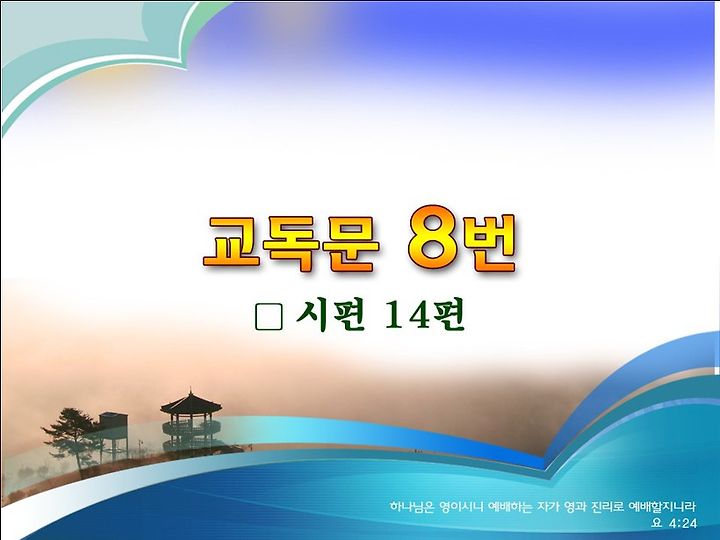 교독문 8번

□ 시편 14편

하나님은 영이시니 예배하는 자가 영과 진리로 예배할지니라
요 4:24